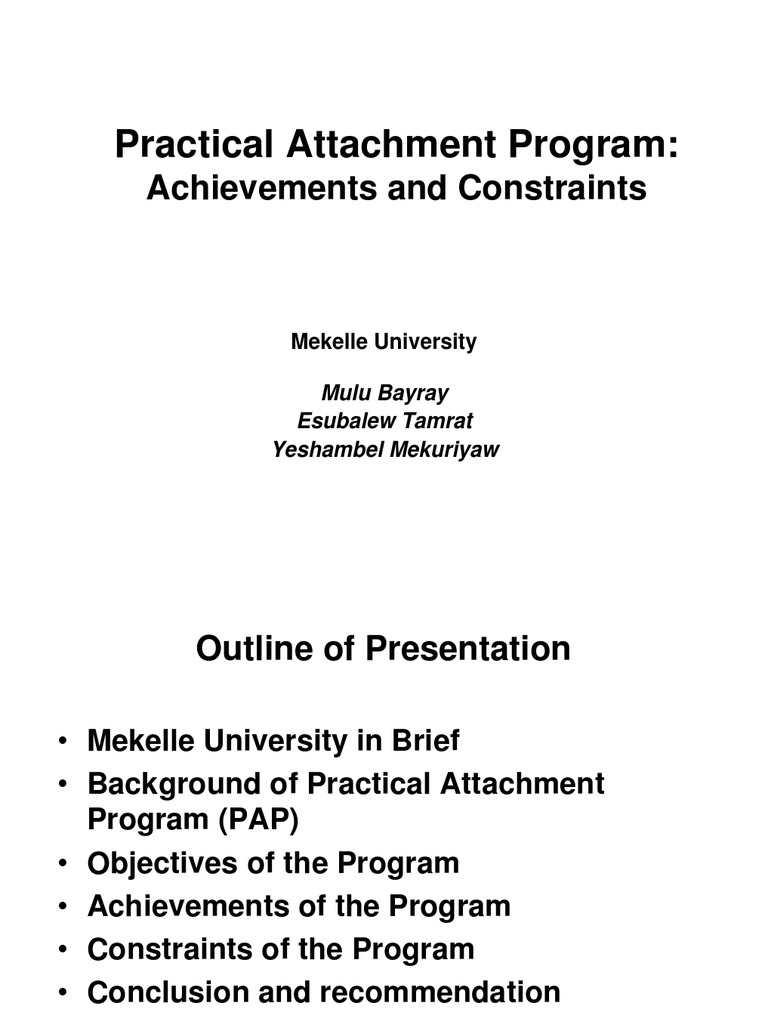 Practical Attachment Program:
Achievements and Constraints

Mekelle University

Mulu Bayray
Esubalew Tamrat
Yeshambel Mekuriyaw

Outline of Presentation

• Mekelle University in Brief
• Background of Practical Attachment Program (PAP)
• Objectives of the Program
• Achievements of the Program
• Constraints of the Program
• Conclusion and recommendation